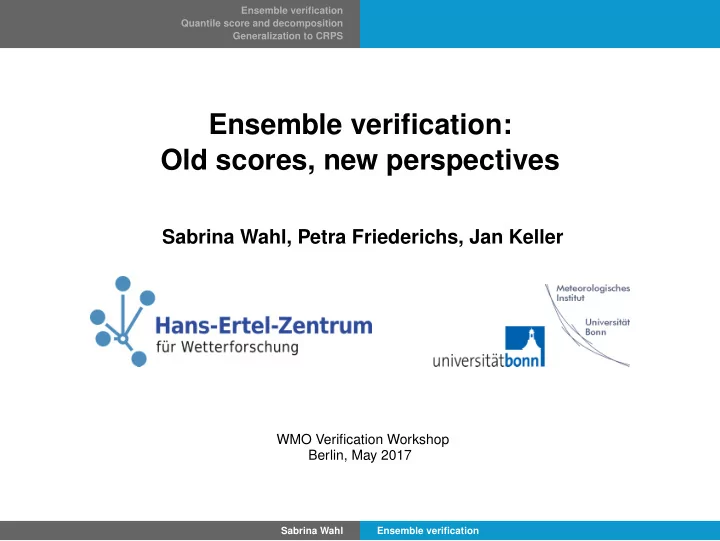 Ensemble verification
Quantile score and decomposition
Generalization to CRPS

Ensemble verification:
Old scores, new perspectives

Sabrina Wahl, Petra Friederichs, Jan Keller

Hans-Ertel-Zentrum
für Wetterforschung

universitätbonn

Meteorologisches Institut
Universität Bonn

WMO Verification Workshop
Berlin, May 2017

Sabrina Wahl Ensemble verification